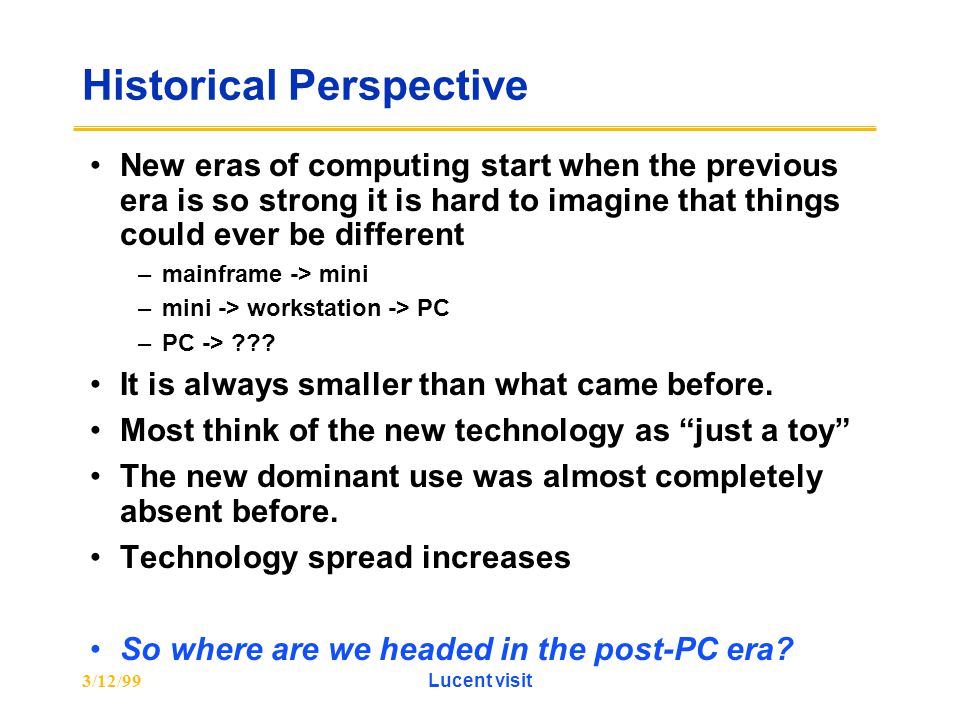 Historical Perspective

• New eras of computing start when the previous era is so strong it is hard to imagine that things could ever be different
– mainframe -> mini
– mini -> workstation -> PC
– PC -> ???
• It is always smaller than what came before.
• Most think of the new technology as “just a toy”
• The new dominant use was almost completely absent before.
• Technology spread increases

• So where are we headed in the post-PC era?

3/12/99

Lucent visit